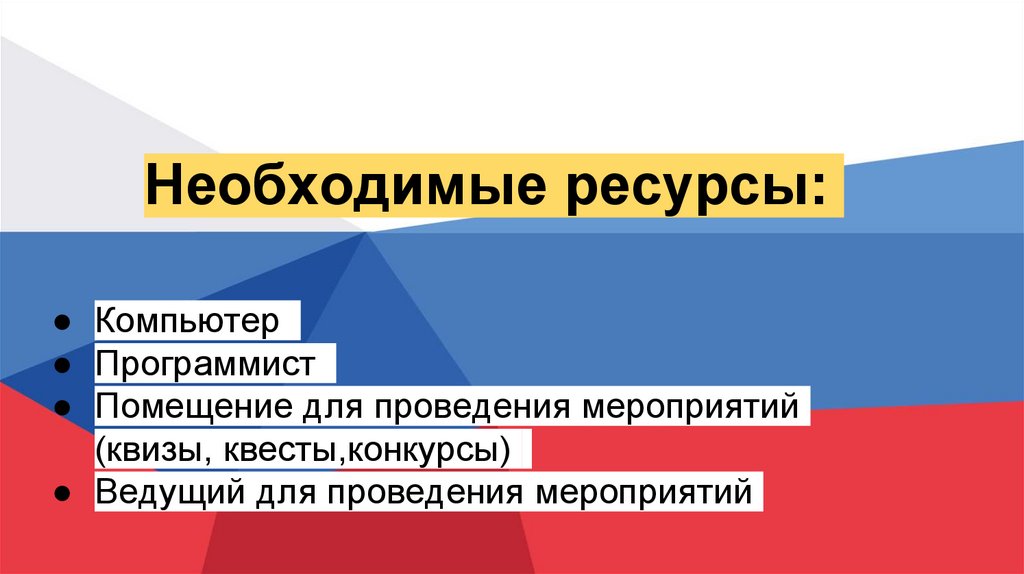 Необходимые ресурсы:

● Компьютер
● Программист
● Помещение для проведения мероприятий (квизы, квесты,конкурсы)
● Ведущий для проведения мероприятий